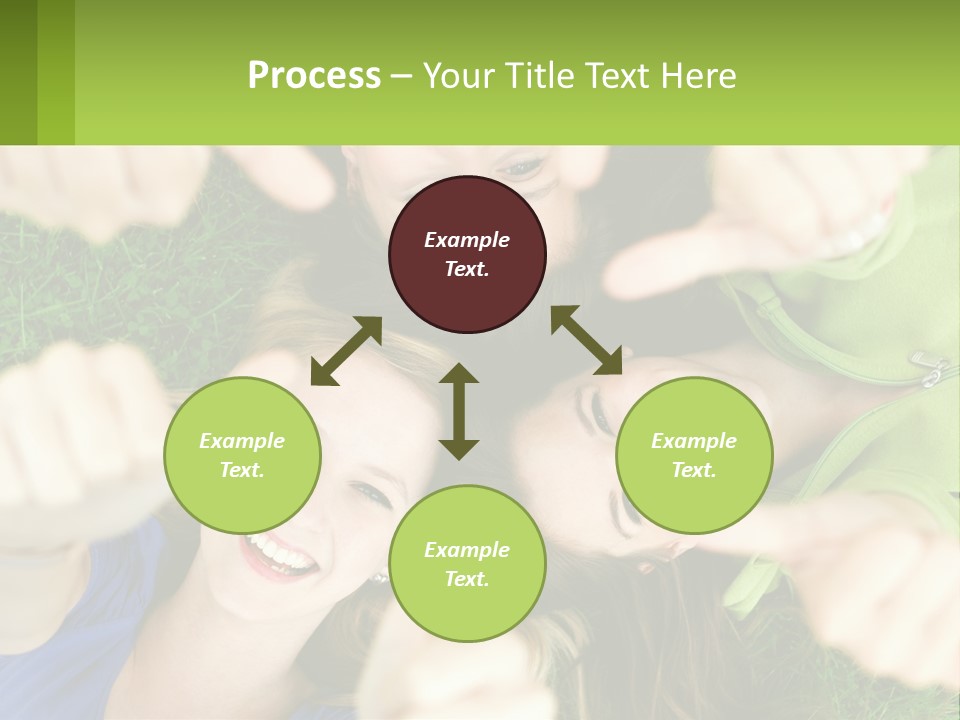 Process – Your Title Text Here

Example Text.

Example Text.

Example Text.

Example Text.